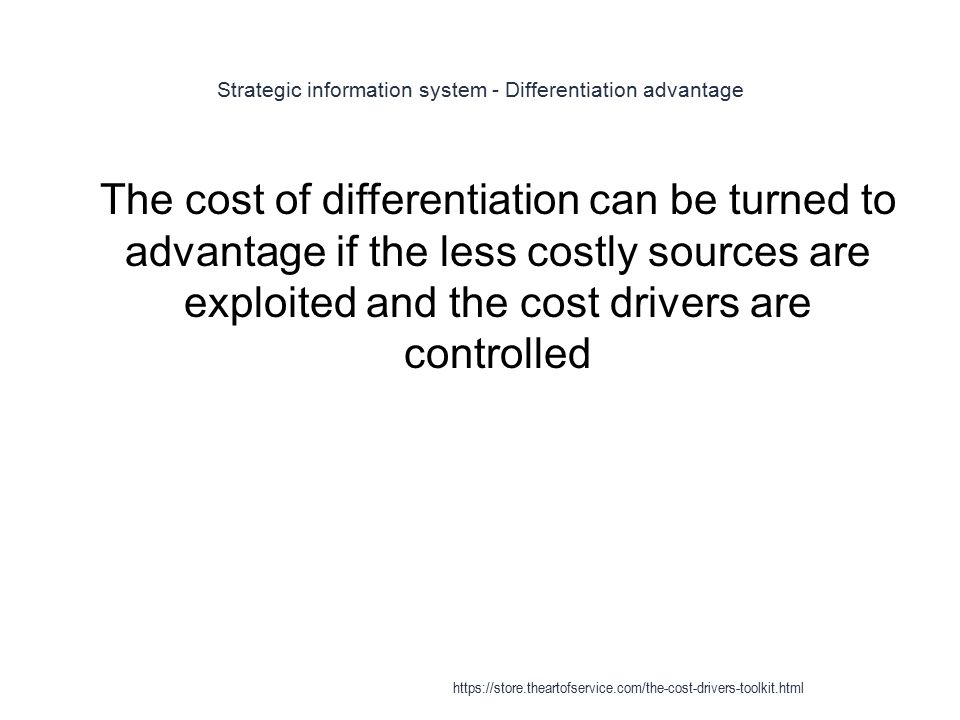 Strategic information system - Differentiation advantage

The cost of differentiation can be turned to advantage if the less costly sources are exploited and the cost drivers are controlled

https://store.theartofservice.com/the-cost-drivers-toolkit.html